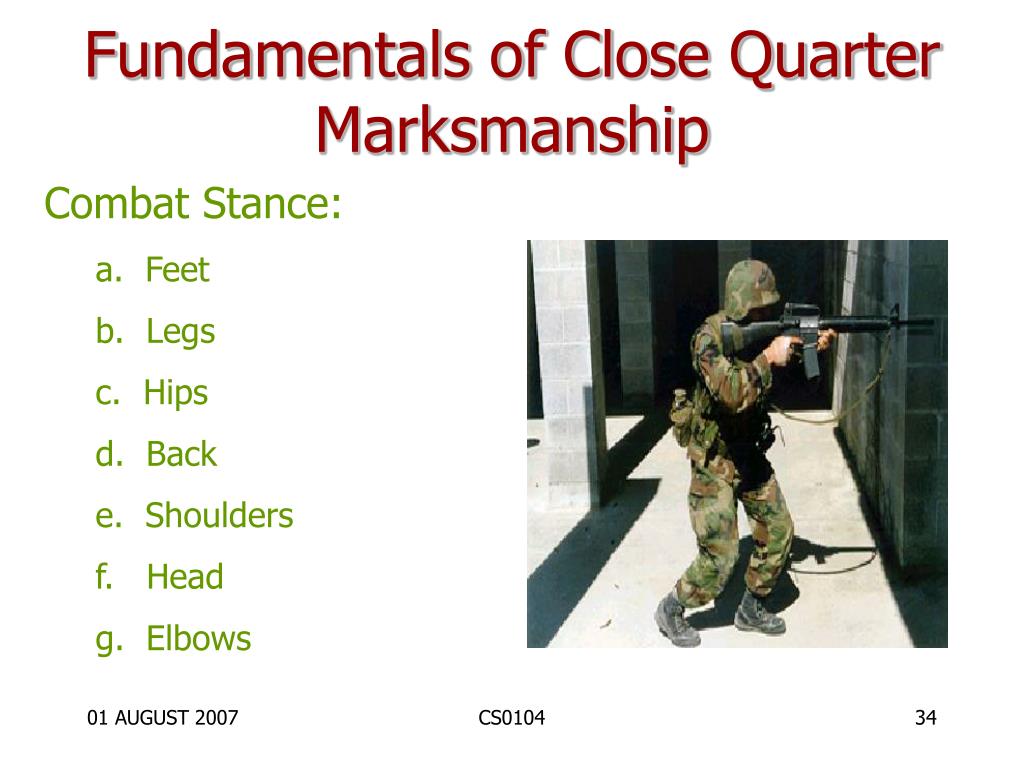 Fundamentals of Close Quarter Marksmanship

Combat Stance:

a. Feet
b. Legs
c. Hips
d. Back
e. Shoulders
f. Head
g. Elbows

01 AUGUST 2007
CS0104
34